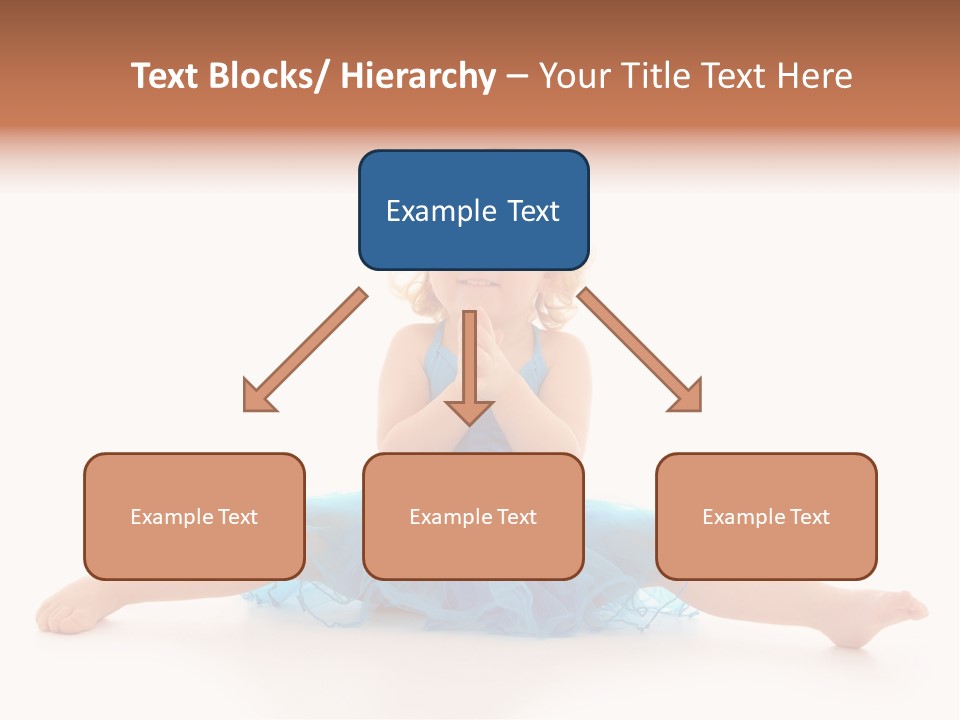 Text Blocks/ Hierarchy – Your Title Text Here

Example Text

Example Text

Example Text

Example Text